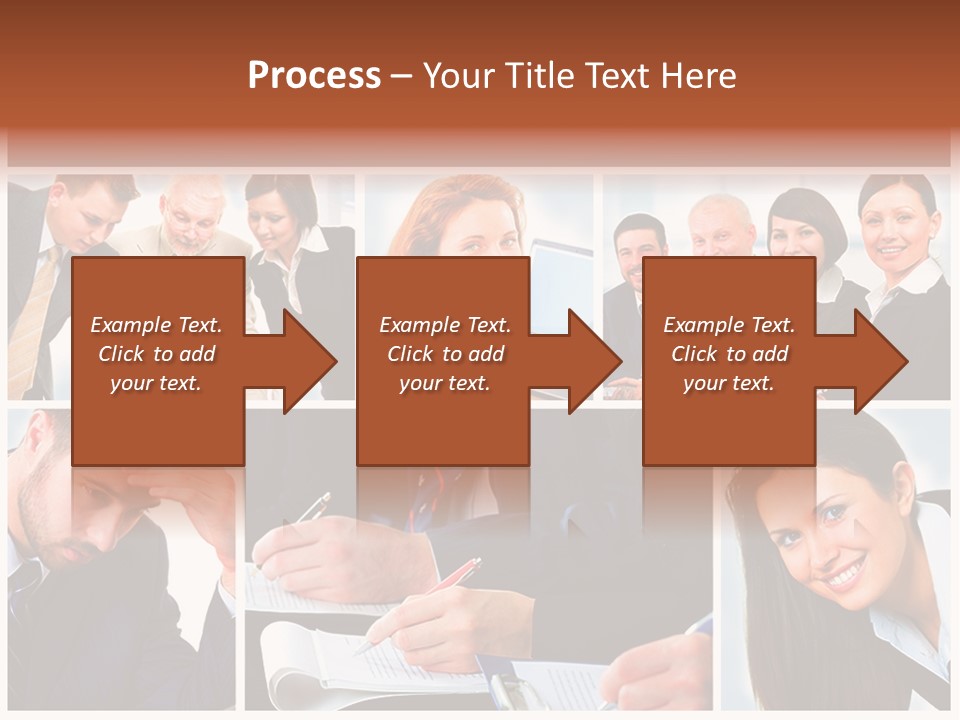 Process – Your Title Text Here

Example Text. Click to add your text.

Example Text. Click to add your text.

Example Text. Click to add your text.